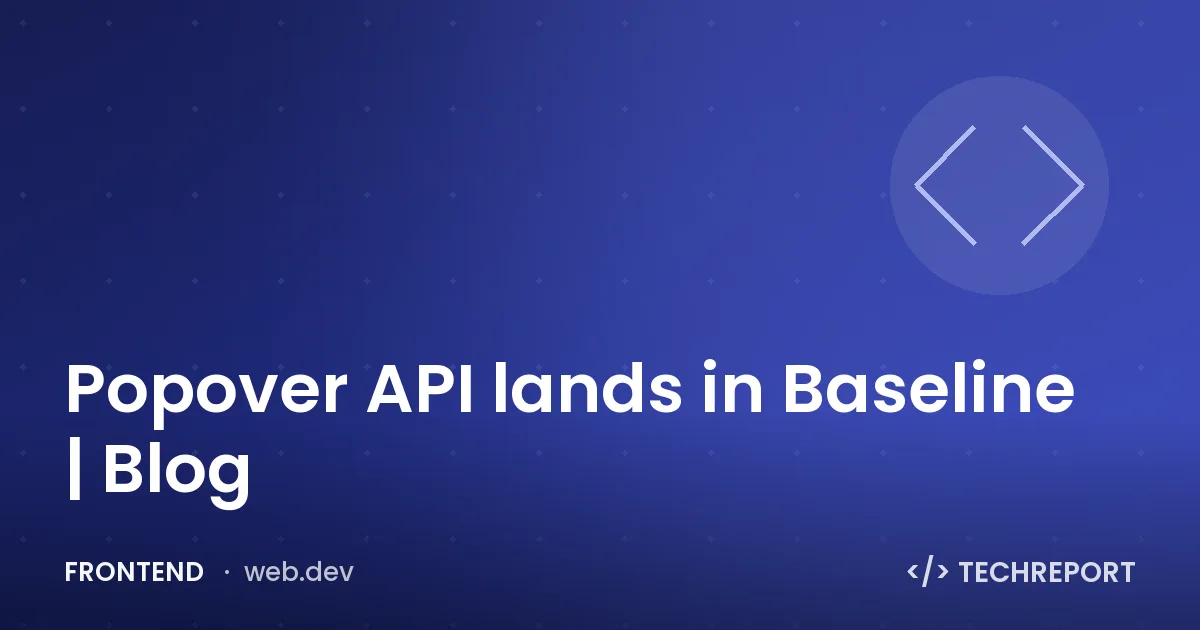 Popover API lands in Baseline | Blog

FRONTEND · web.dev

</> TECHREPORT